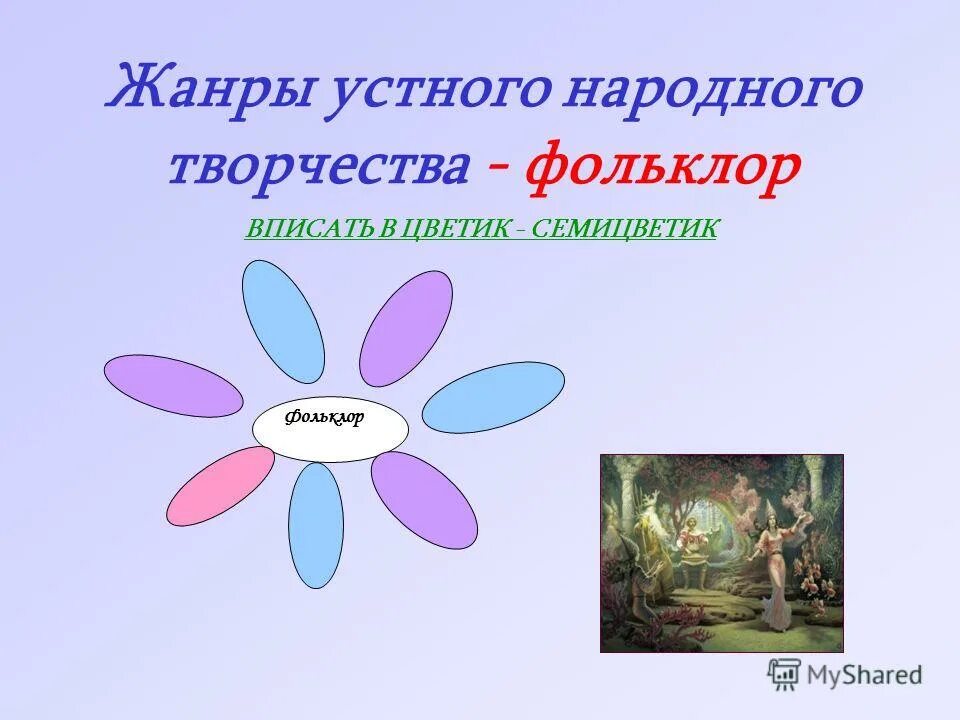 Жанры устного народного творчества - фольклор

ВПИСАТЬ В ЦВЕТИК - СЕМИЦВЕТИК

фольклор

MyShared